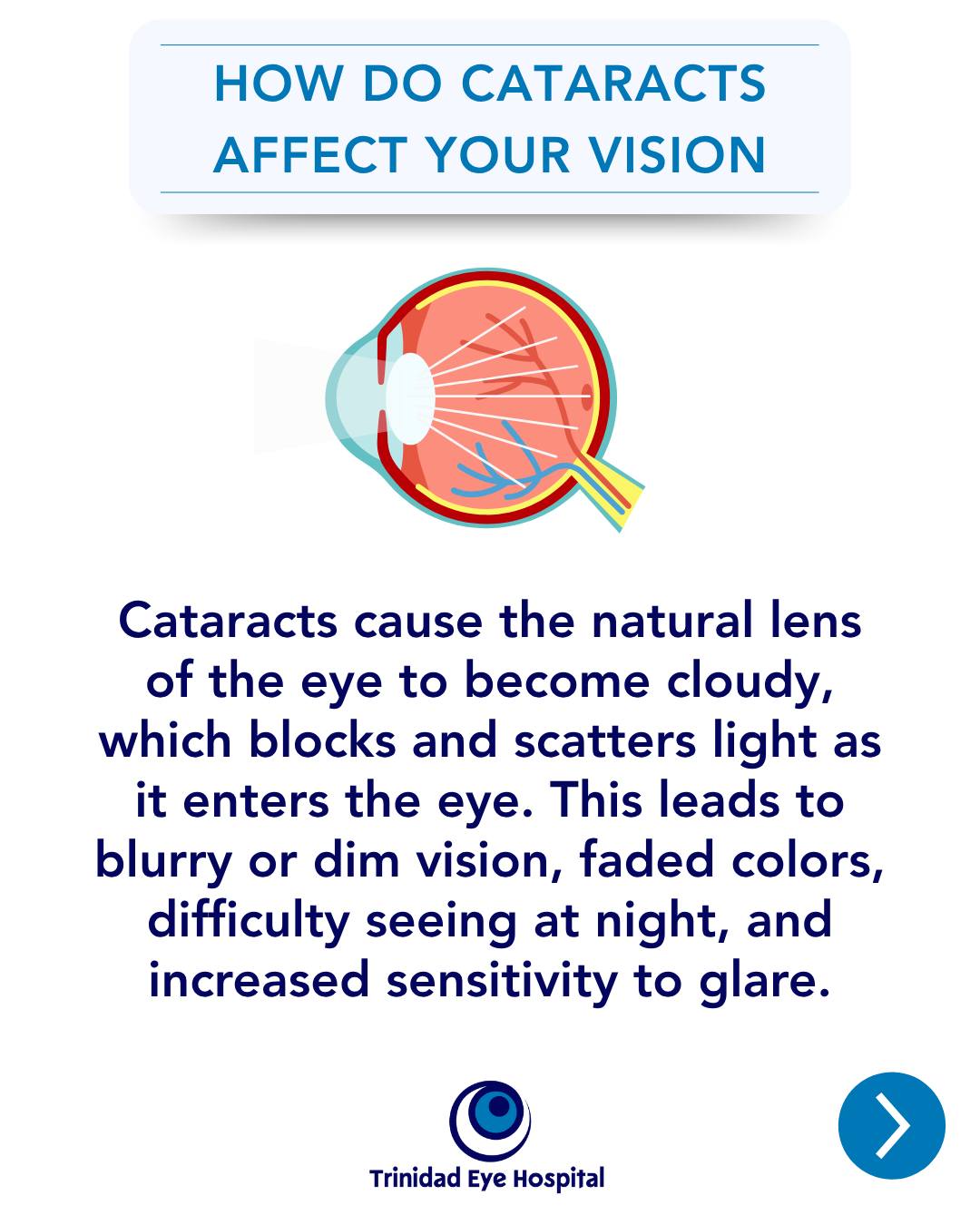 HOW DO CATARACTS AFFECT YOUR VISION

Cataracts cause the natural lens of the eye to become cloudy, which blocks and scatters light as it enters the eye. This leads to blurry or dim vision, faded colors, difficulty seeing at night, and increased sensitivity to glare.

Trinidad Eye Hospital